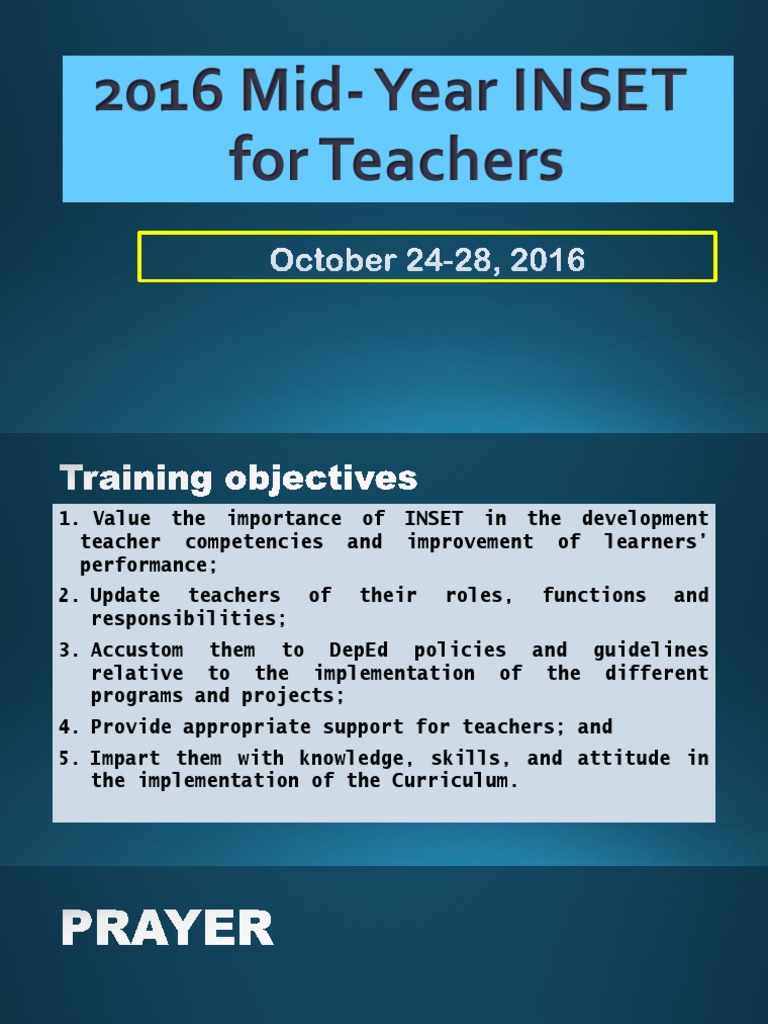 2016 Mid- Year INSET for Teachers

October 24-28, 2016

Training objectives

1. Value the importance of INSET in the development teacher competencies and improvement of learners' performance;
2. Update teachers of their roles, functions and responsibilities;
3. Accustom them to DepEd policies and guidelines relative to the implementation of the different programs and projects;
4. Provide appropriate support for teachers; and
5. Impart them with knowledge, skills, and attitude in the implementation of the Curriculum.

PRAYER